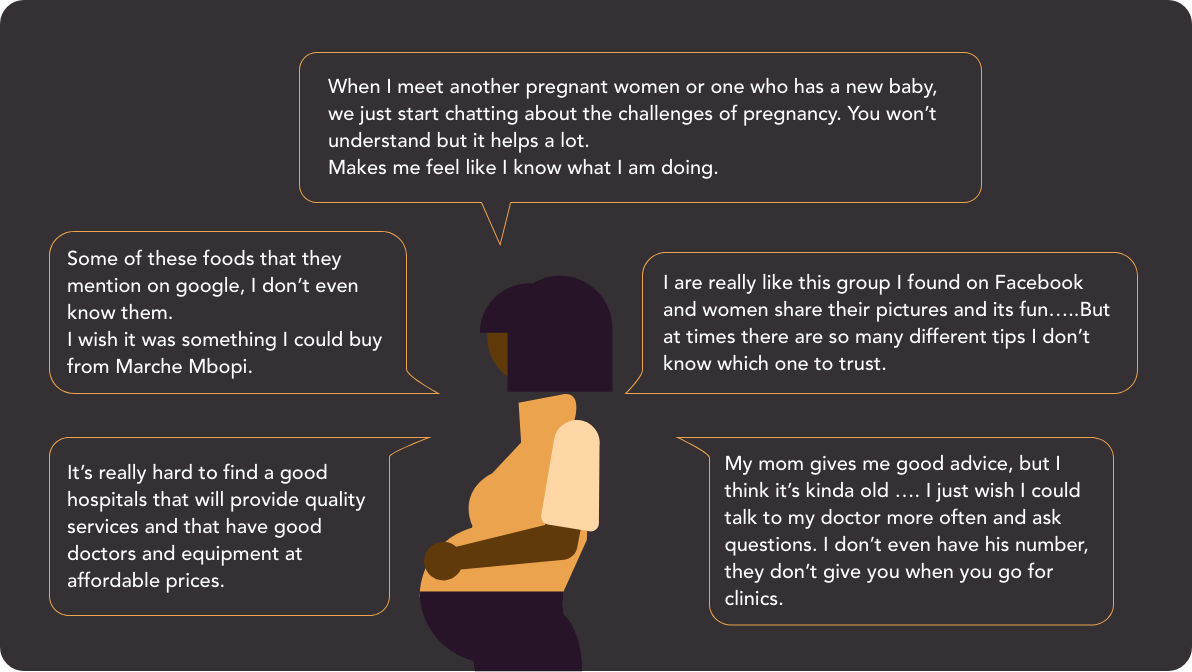 When I meet another pregnant women or one who has a new baby, we just start chatting about the challenges of pregnancy. You won't understand but it helps a lot.
Makes me feel like I know what I am doing.

Some of these foods that they mention on google, I don't even know them.
I wish it was something I could buy from Marche Mbopi.

I are really like this group I found on Facebook and women share their pictures and its fun…..But at times there are so many different tips I don't know which one to trust.

It's really hard to find a good hospitals that will provide quality services and that have good doctors and equipment at affordable prices.

My mom gives me good advice, but I think it's kinda old …. I just wish I could talk to my doctor more often and ask questions. I don't even have his number, they don't give you when you go for clinics.